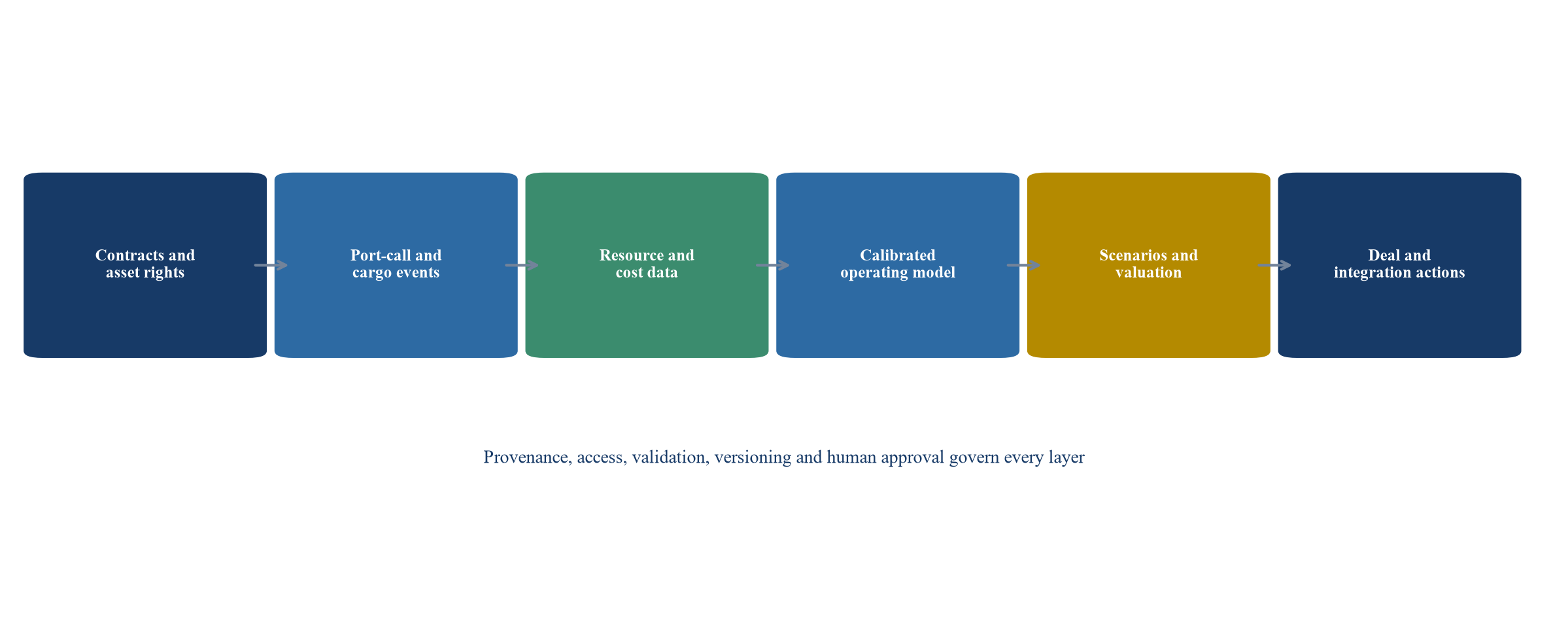 Contracts and asset rights

Port-call and cargo events

Resource and cost data

Calibrated operating model

Scenarios and valuation

Deal and integration actions

Provenance, access, validation, versioning and human approval govern every layer